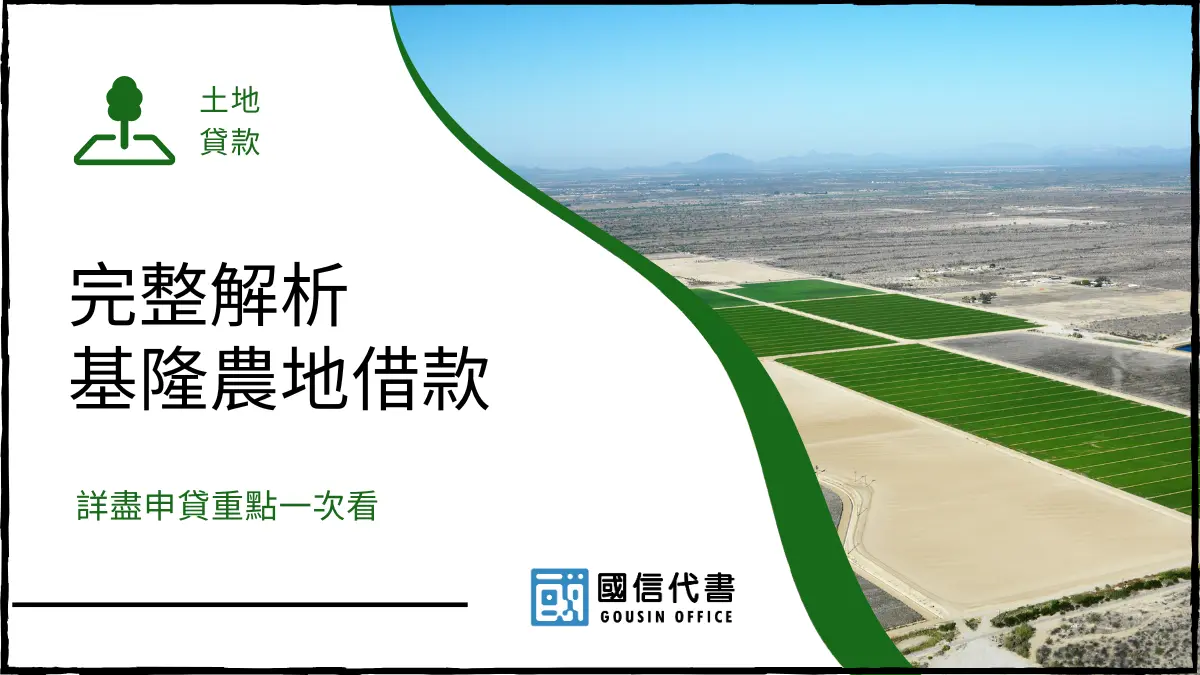 土地
貸款

完整解析
基隆農地借款

詳盡申貸重點一次看

國信代書
GOUSIN OFFICE